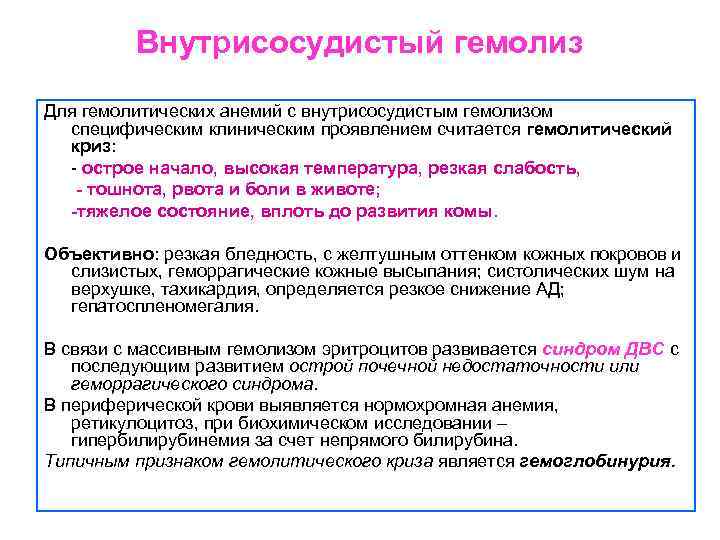 Внутрисосудистый гемолиз

Для гемолитических анемий с внутрисосудистым гемолизом специфическим клиническим проявлением считается гемолитический криз:

- острое начало, высокая температура, резкая слабость,
- тошнота, рвота и боли в животе;
-тяжелое состояние, вплоть до развития комы.

Объективно: резкая бледность, с желтушным оттенком кожных покровов и слизистых, геморрагические кожные высыпания; систолических шум на верхушке, тахикардия, определяется резкое снижение АД; гепатоспленомегалия.

В связи с массивным гемолизом эритроцитов развивается синдром ДВС с последующим развитием острой почечной недостаточности или геморрагического синдрома.

В периферической крови выявляется нормохромная анемия, ретикулоцитоз, при биохимическом исследовании – гипербилирубинемия за счет непрямого билирубина.

Типичным признаком гемолитического криза является гемоглобинурия.